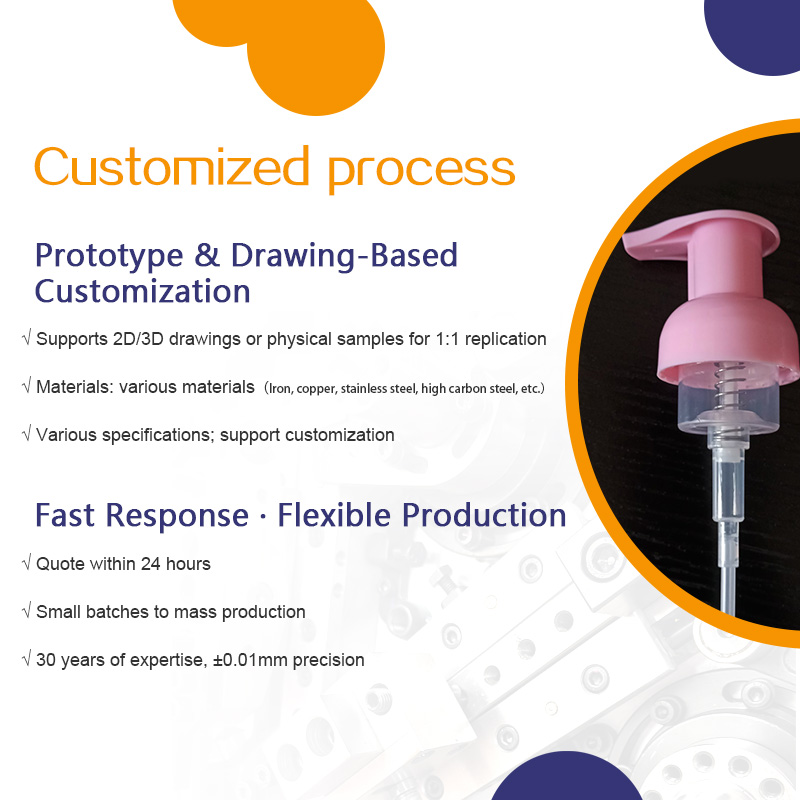 Customized process

Prototype & Drawing-Based Customization

√ Supports 2D/3D drawings or physical samples for 1:1 replication

√ Materials: various materials (Iron, copper, stainless steel, high carbon steel, etc.)

√ Various specifications; support customization

Fast Response · Flexible Production

√ Quote within 24 hours

√ Small batches to mass production

√ 30 years of expertise, ±0.01mm precision